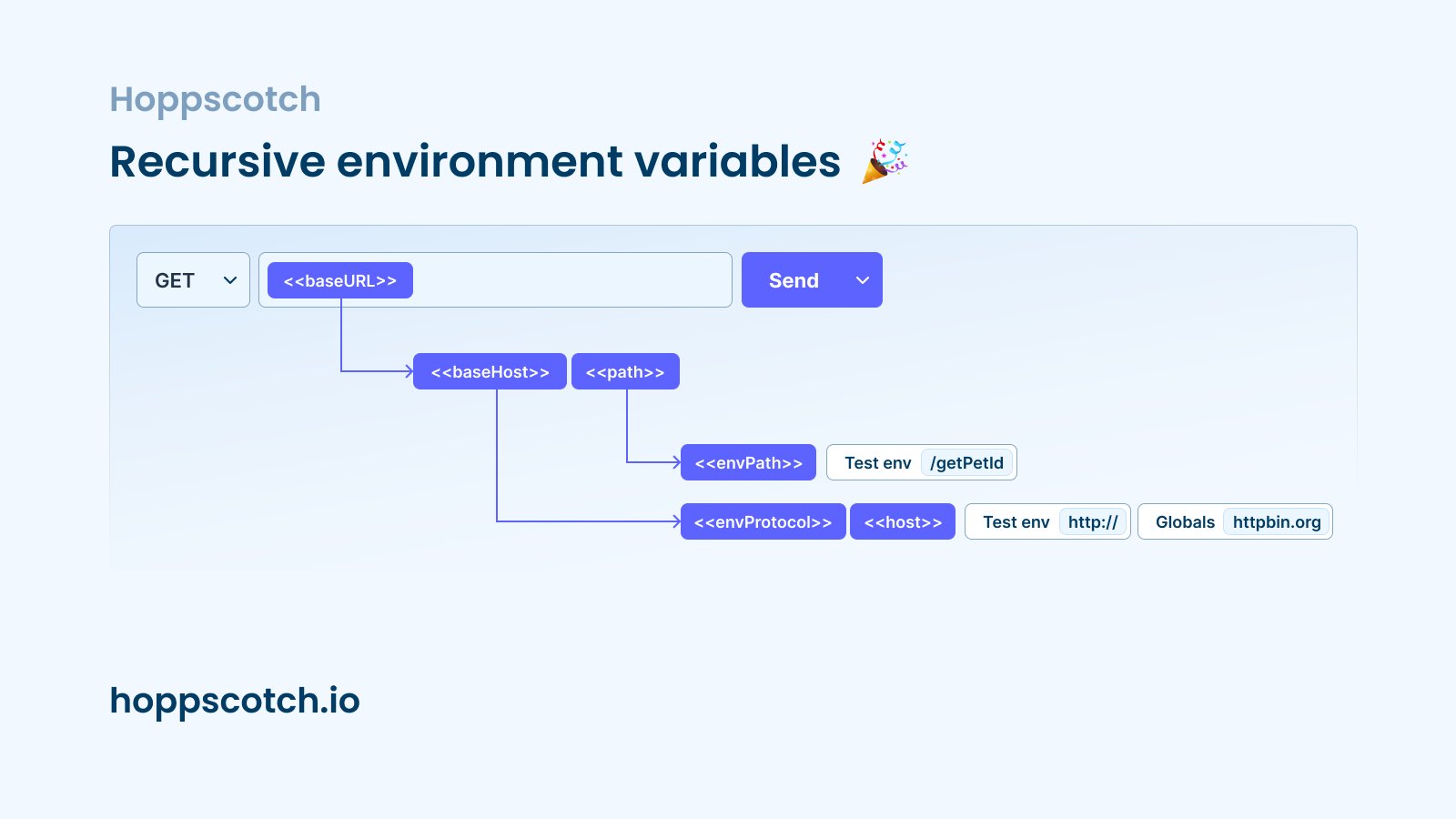 Hoppscotch

Recursive environment variables 🎉

GET

<<baseURL>>

Send

<<baseHost>> <<path>>

<<envPath>> Test env /getPetId

<<envProtocol>> <<host>> Test env http:// Globals httpbin.org

hoppscotch.io